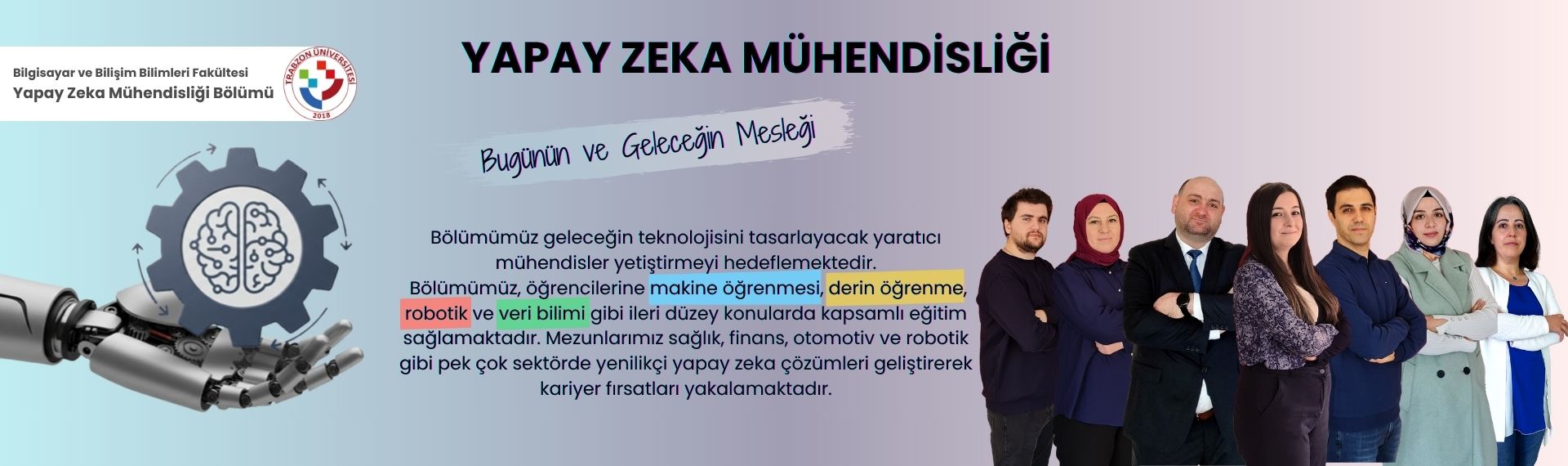 Bilgisayar ve Bilişim Bilimleri Fakültesi
Yapay Zeka Mühendisliği Bölümü

TRABZON ÜNİVERSİTESİ
2018

YAPAY ZEKA MÜHENDİSLİĞİ

Bugünün ve Geleceğin Mesleği

Bölümümüz geleceğin teknolojisini tasarlayacak yaratıcı mühendisler yetiştirmeyi hedeflemektedir.
Bölümümüz, öğrencilerine makine öğrenmesi, derin öğrenme, robotik ve veri bilimi gibi ileri düzey konularda kapsamlı eğitim sağlamaktadır. Mezunlarımız sağlık, finans, otomotiv ve robotik gibi pek çok sektörde yenilikçi yapay zeka çözümleri geliştirerek kariyer fırsatları yakalamaktadır.